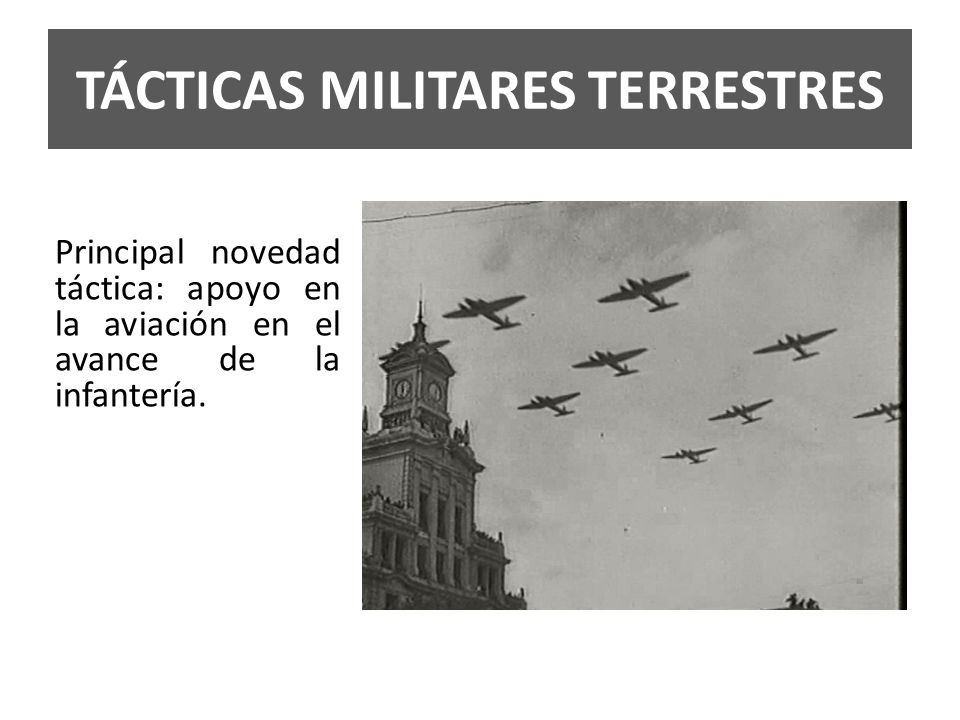 TÁCTICAS MILITARES TERRESTRES

Principal novedad táctica: apoyo en la aviación en el avance de la infantería.